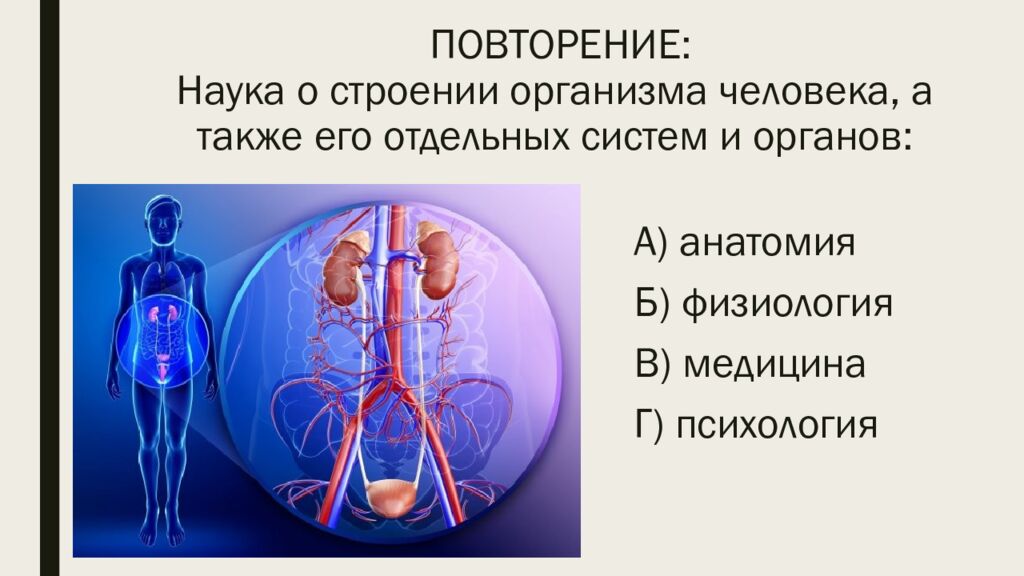 ПОВТОРЕНИЕ:
Наука о строении организма человека, а также его отдельных систем и органов:

А) анатомия

Б) физиология

В) медицина

Г) психология